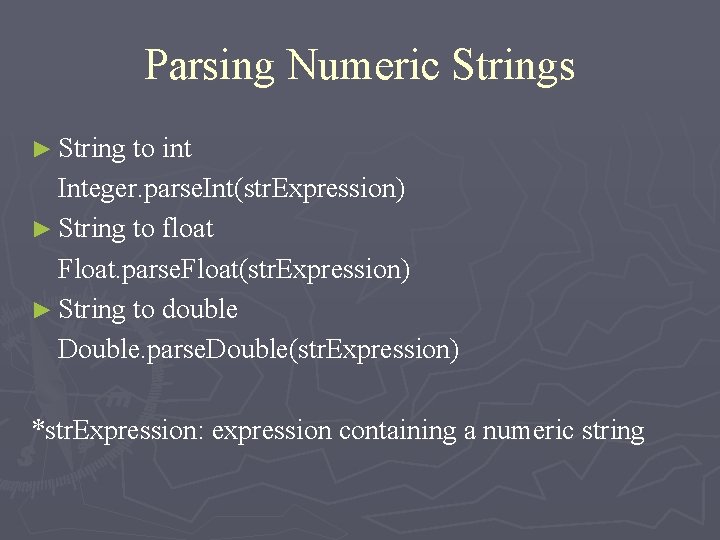 Parsing Numeric Strings

► String to int
Integer.parseInt(strExpression)

► String to float
Float.parseFloat(strExpression)

► String to double
Double.parseDouble(strExpression)

*strExpression: expression containing a numeric string